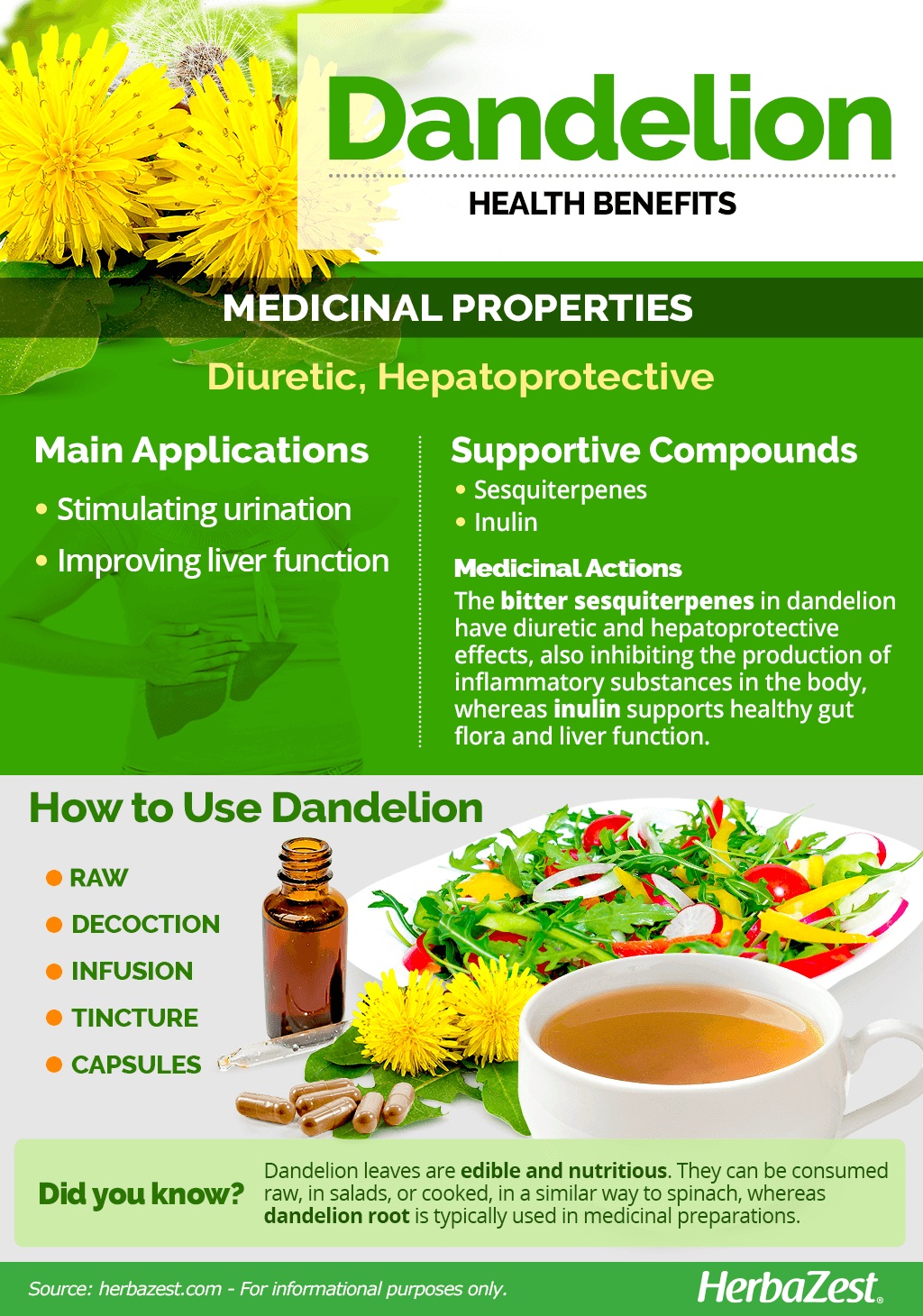 Dandelion
HEALTH BENEFITS

MEDICINAL PROPERTIES

Diuretic, Hepatoprotective

Main Applications
• Stimulating urination
• Improving liver function

Supportive Compounds
• Sesquiterpenes
• Inulin

Medicinal Actions
The bitter sesquiterpenes in dandelion have diuretic and hepatoprotective effects, also inhibiting the production of inflammatory substances in the body, whereas inulin supports healthy gut flora and liver function.

How to Use Dandelion
• RAW
• DECOCTION
• INFUSION
• TINCTURE
• CAPSULES

Did you know?
Dandelion leaves are edible and nutritious. They can be consumed raw, in salads, or cooked, in a similar way to spinach, whereas dandelion root is typically used in medicinal preparations.

Source: herbazest.com - For informational purposes only.
HerbaZest.